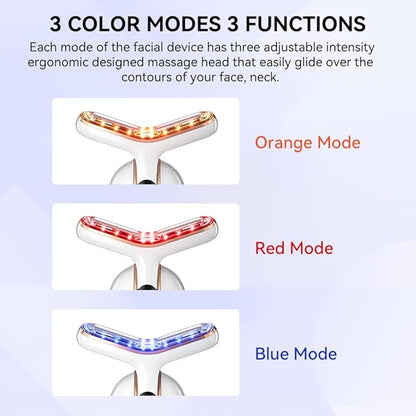 3 COLOR MODES 3 FUNCTIONS

Each mode of the facial device has three adjustable intensity ergonomic designed massage head that easily glide over the contours of your face, neck.

Orange Mode

Red Mode

Blue Mode